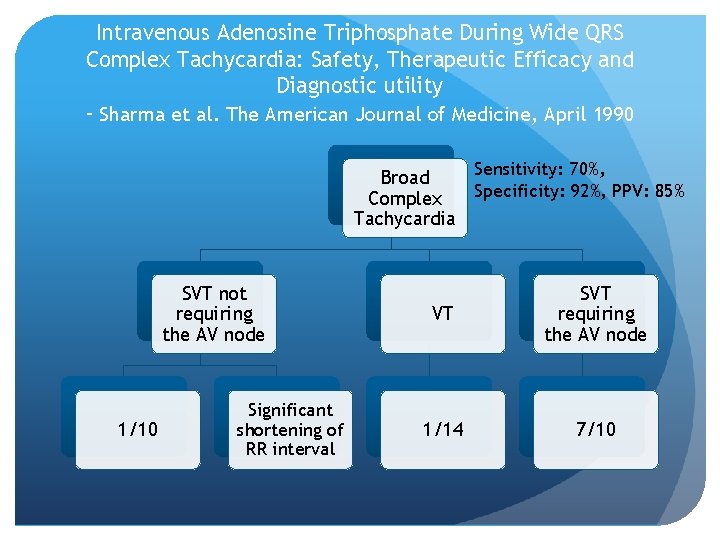 Intravenous Adenosine Triphosphate During Wide QRS Complex Tachycardia: Safety, Therapeutic Efficacy and Diagnostic utility

- Sharma et al. The American Journal of Medicine, April 1990

Broad Complex Tachycardia

Sensitivity: 70%, Specificity: 92%, PPV: 85%

SVT not requiring the AV node

VT

SVT requiring the AV node

1/10

Significant shortening of RR interval

1/14

7/10